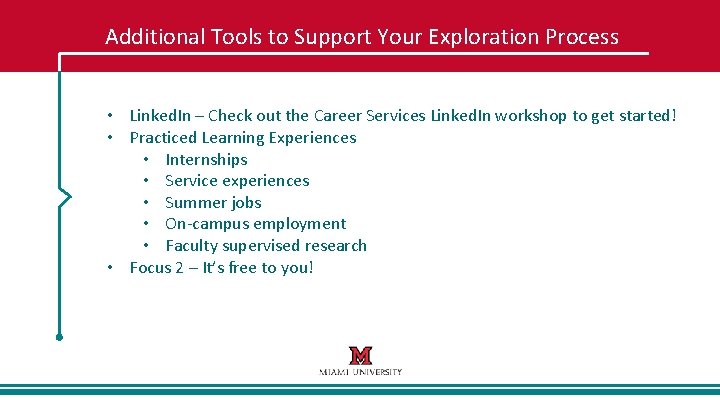 Additional Tools to Support Your Exploration Process

• LinkedIn – Check out the Career Services LinkedIn workshop to get started!
• Practiced Learning Experiences
  • Internships
  • Service experiences
  • Summer jobs
  • On-campus employment
  • Faculty supervised research
• Focus 2 – It's free to you!

M
MIAMI UNIVERSITY